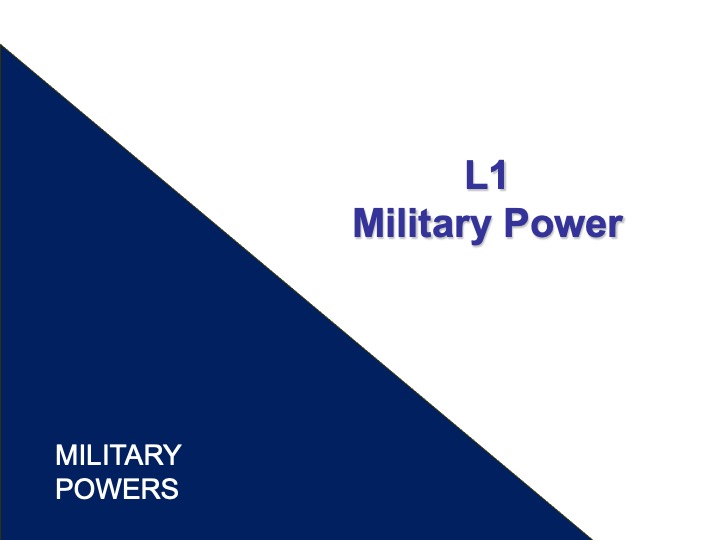 L1
Military Power

MILITARY
POWERS